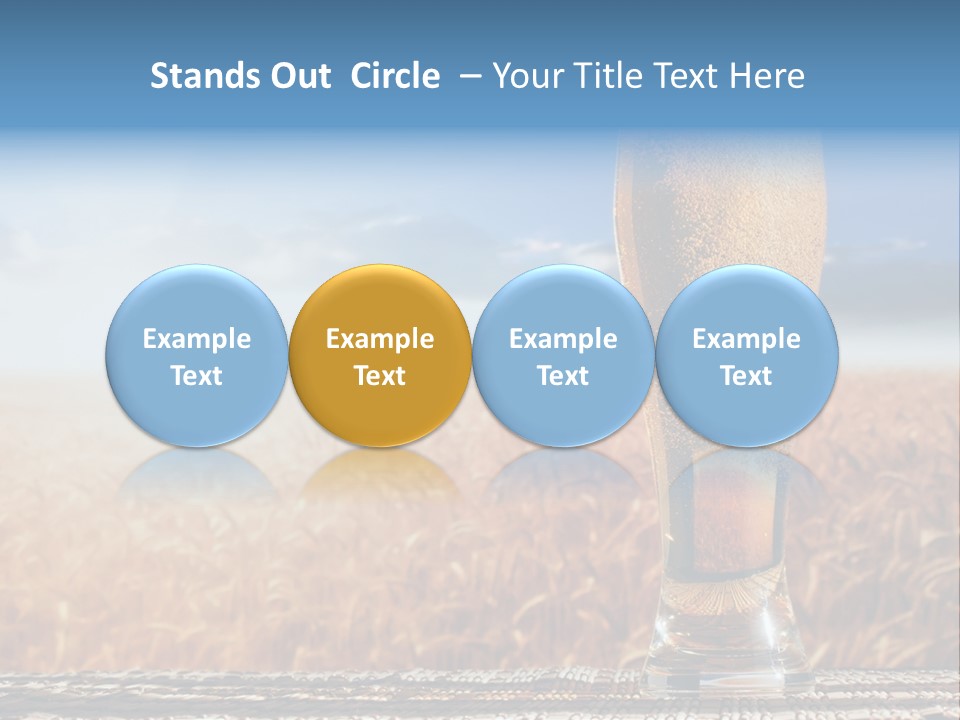 Stands Out Circle – Your Title Text Here

Example Text

Example Text

Example Text

Example Text